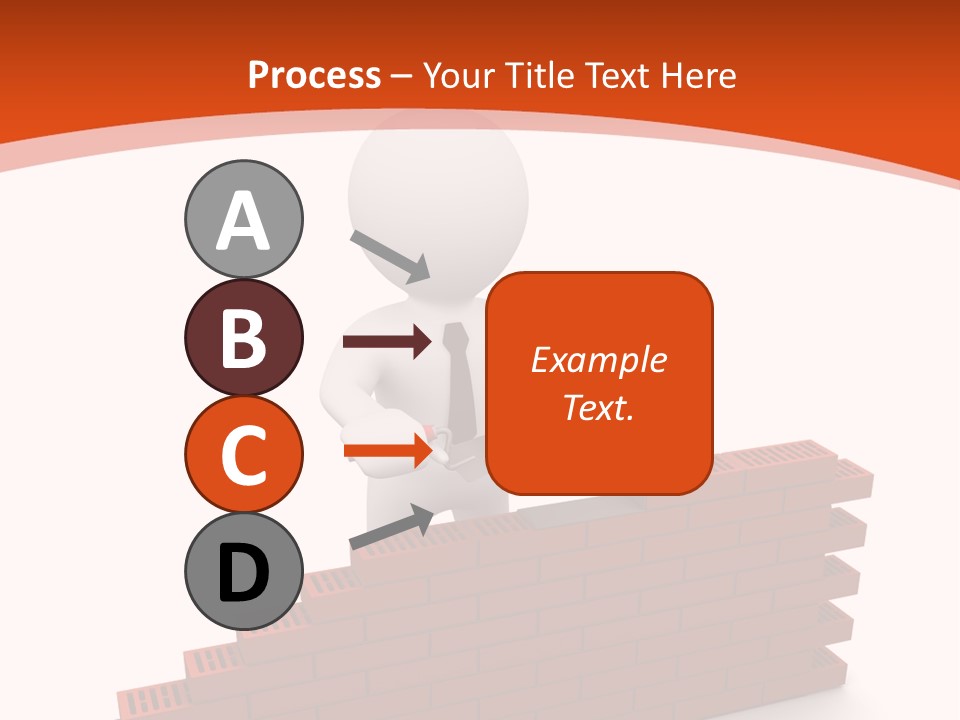 Process – Your Title Text Here

A

B

C

D

Example Text.